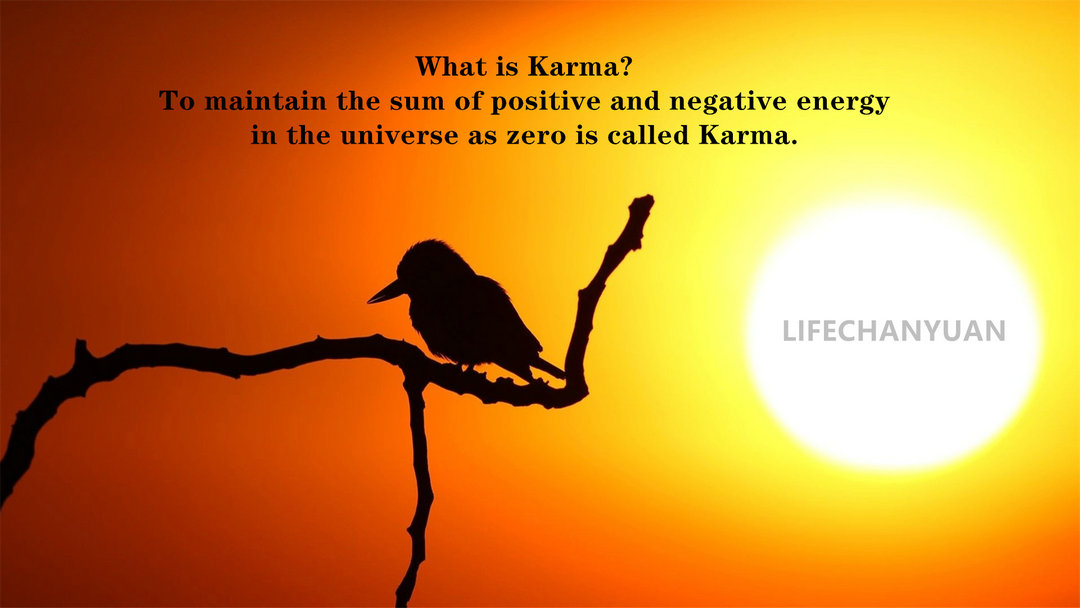 What is Karma?
To maintain the sum of positive and negative energy in the universe as zero is called Karma.

LIFECHANYUAN